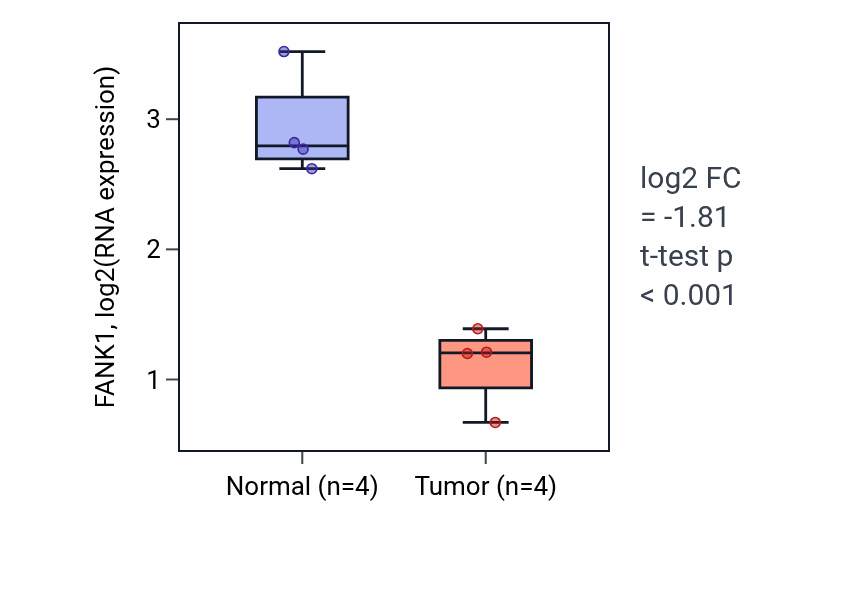 FANK1, log2(RNA expression)

3

2

1

Normal (n=4)

Tumor (n=4)

log2 FC
= -1.81
t-test p
< 0.001